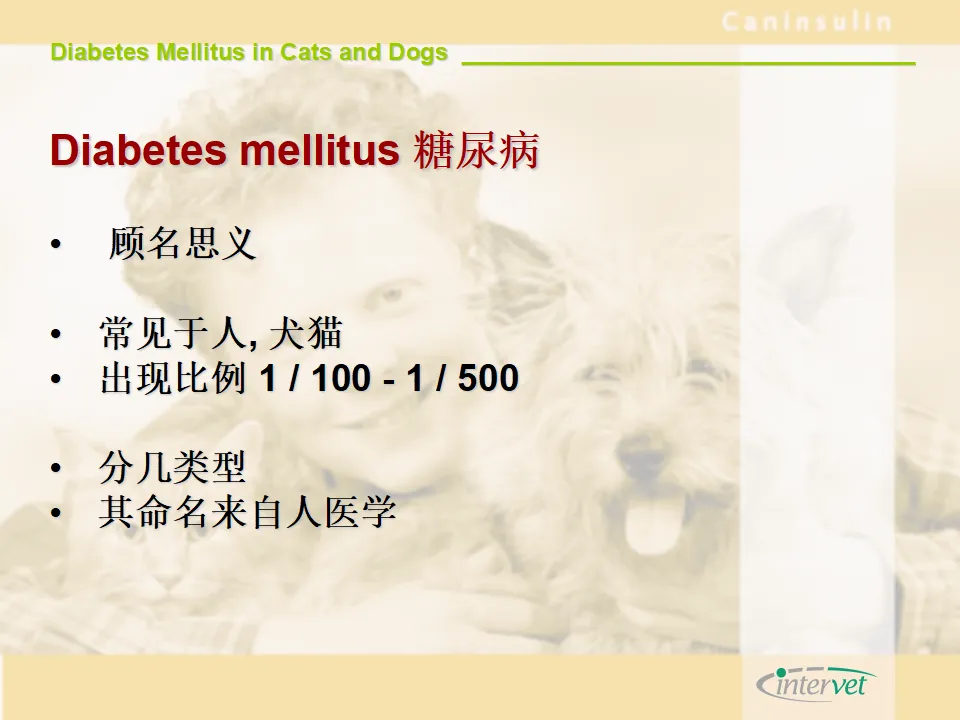 Caninsulin

Diabetes Mellitus in Cats and Dogs

Diabetes mellitus 糖尿病

• 顾名思义

• 常见于人, 犬猫
• 出现比例 1 / 100 - 1 / 500

• 分几类型
• 其命名来自人医学

intervet